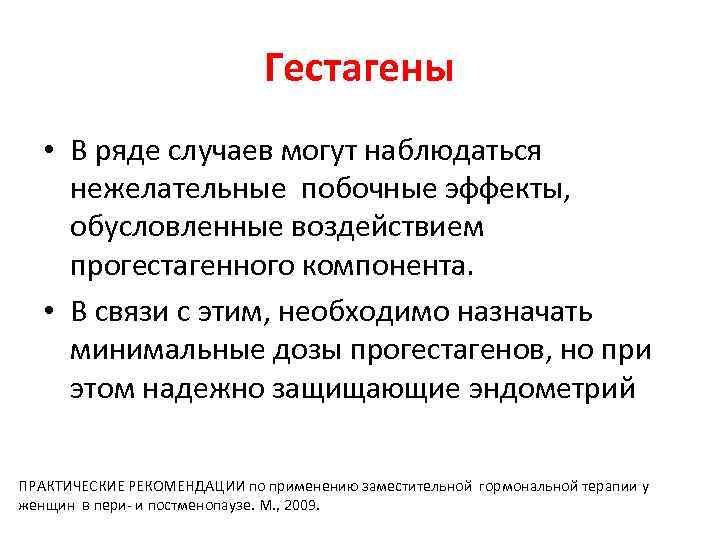 Гестагены

• В ряде случаев могут наблюдаться нежелательные побочные эффекты, обусловленные воздействием прогестагенного компонента.
• В связи с этим, необходимо назначать минимальные дозы прогестагенов, но при этом надежно защищающие эндометрий

ПРАКТИЧЕСКИЕ РЕКОМЕНДАЦИИ по применению заместительной гормональной терапии у женщин в пери- и постменопаузе. М., 2009.